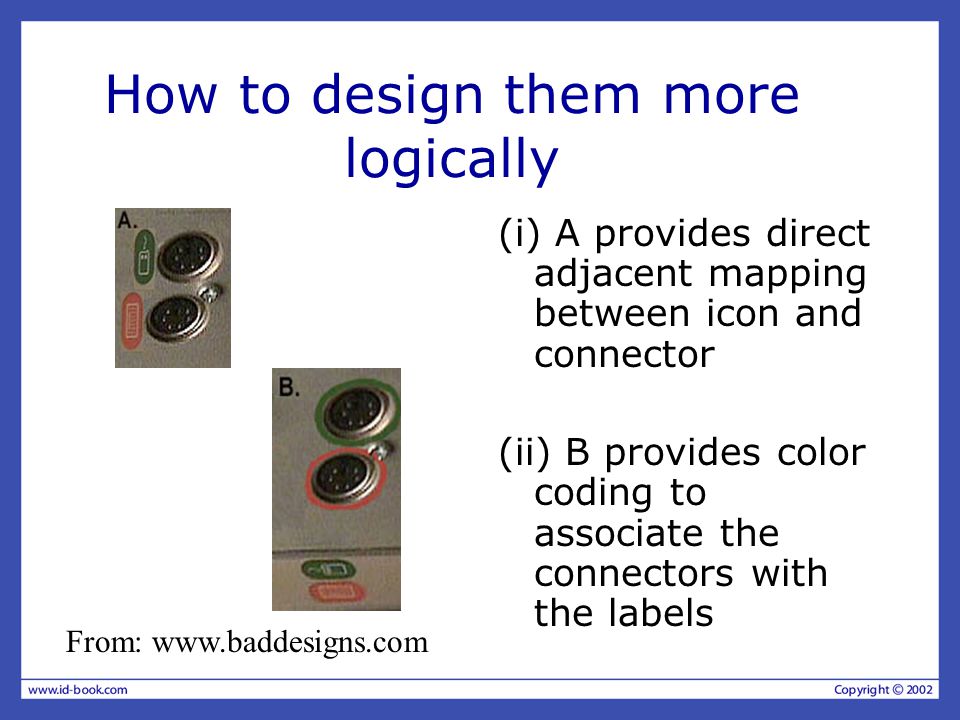 How to design them more logically

A.

B.

(i) A provides direct adjacent mapping between icon and connector

(ii) B provides color coding to associate the connectors with the labels

From: www.baddesigns.com

www.id-book.com

Copyright © 2002